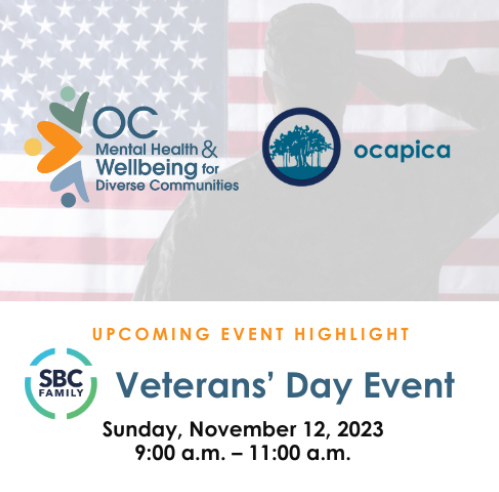 OC
Mental Health &
Wellbeing for
Diverse Communities

ocapica

UPCOMING EVENT HIGHLIGHT

SBC
FAMILY

Veterans' Day Event

Sunday, November 12, 2023
9:00 a.m. – 11:00 a.m.